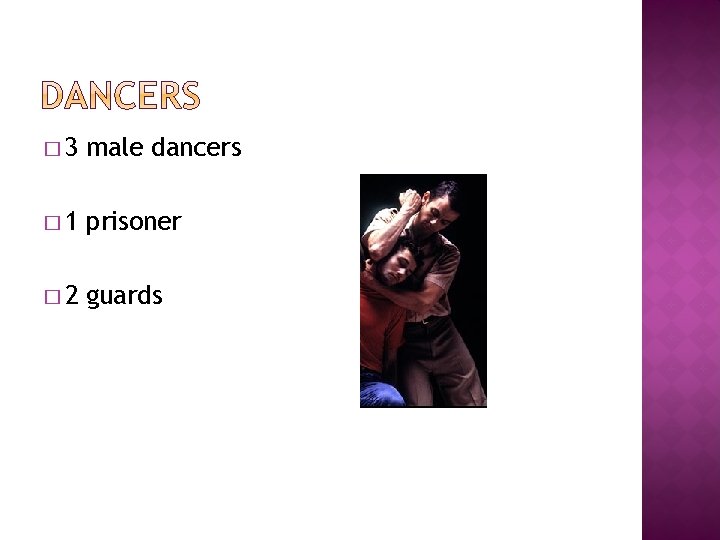 DANCERS

□ 3 male dancers

□ 1 prisoner

□ 2 guards